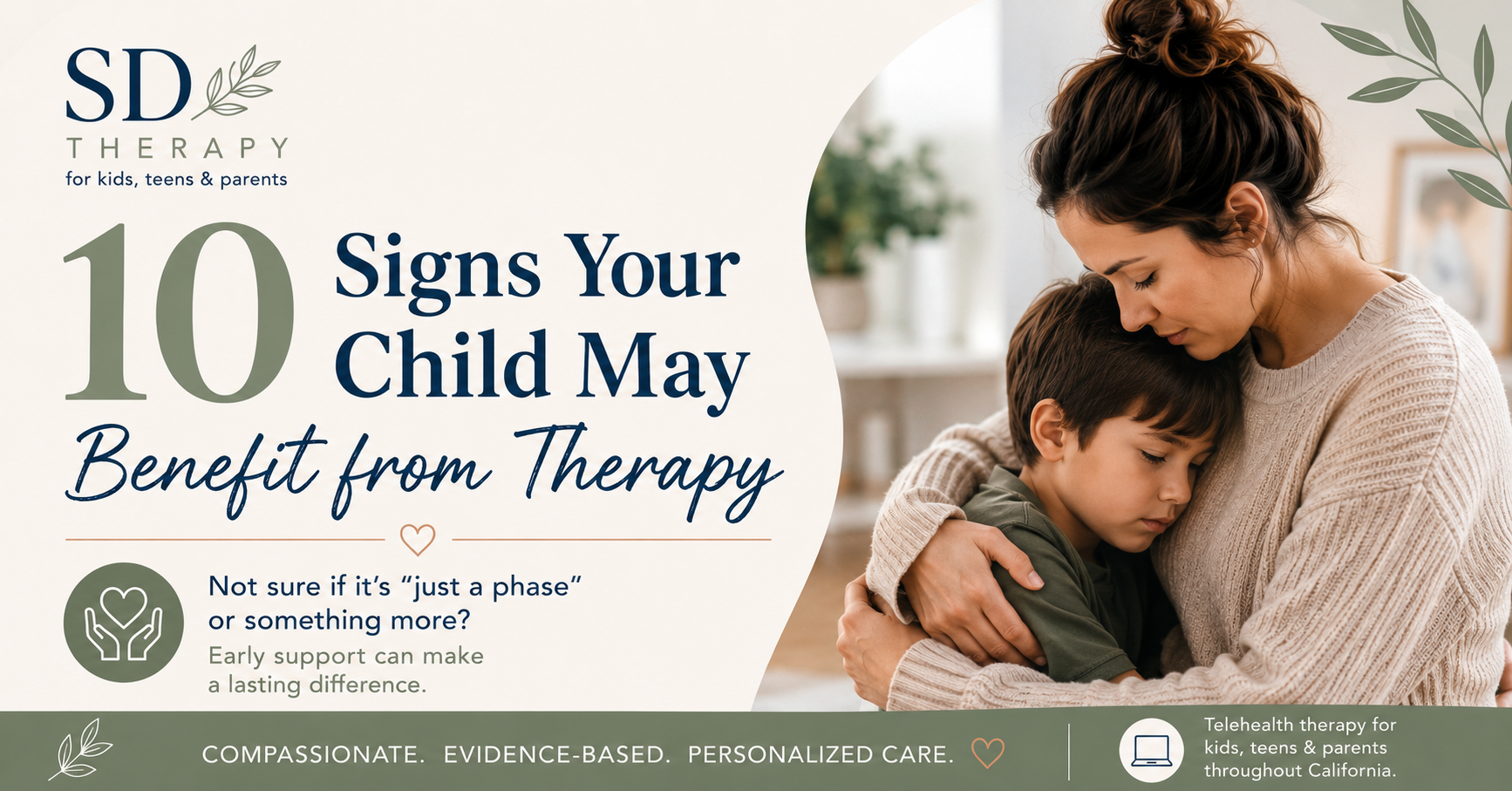 SD THERAPY
for kids, teens & parents

10 Signs Your Child May Benefit from Therapy

Not sure if it's "just a phase" or something more?
Early support can make a lasting difference.

COMPASSIONATE. EVIDENCE-BASED. PERSONALIZED CARE.

Telehealth therapy for kids, teens & parents throughout California.